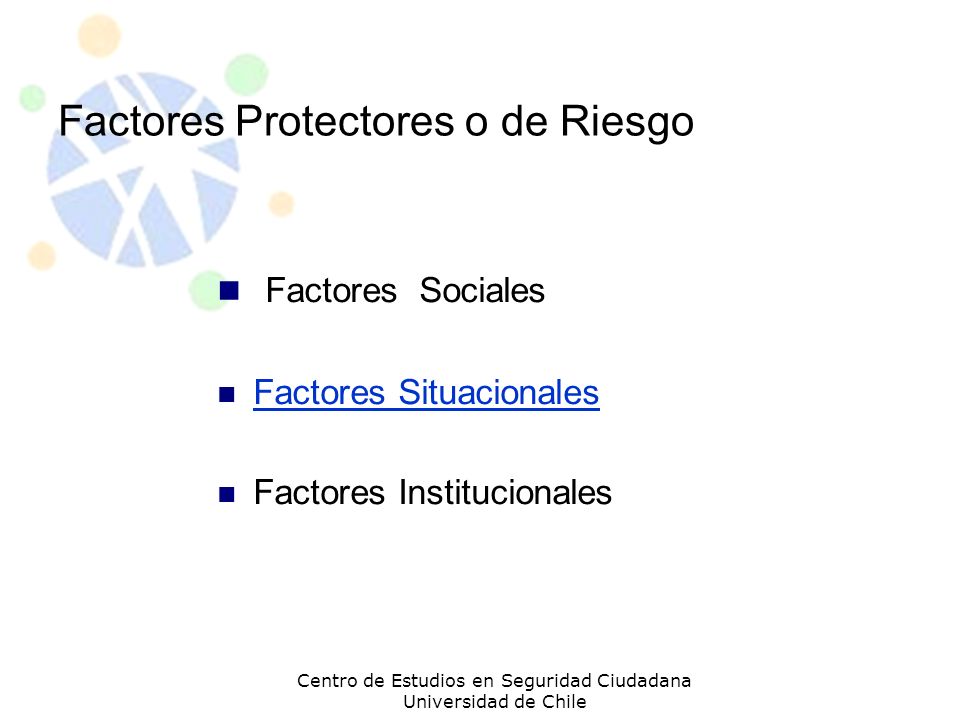 Factores Protectores o de Riesgo

- Factores Sociales
- Factores Situacionales
- Factores Institucionales

Centro de Estudios en Seguridad Ciudadana
Universidad de Chile